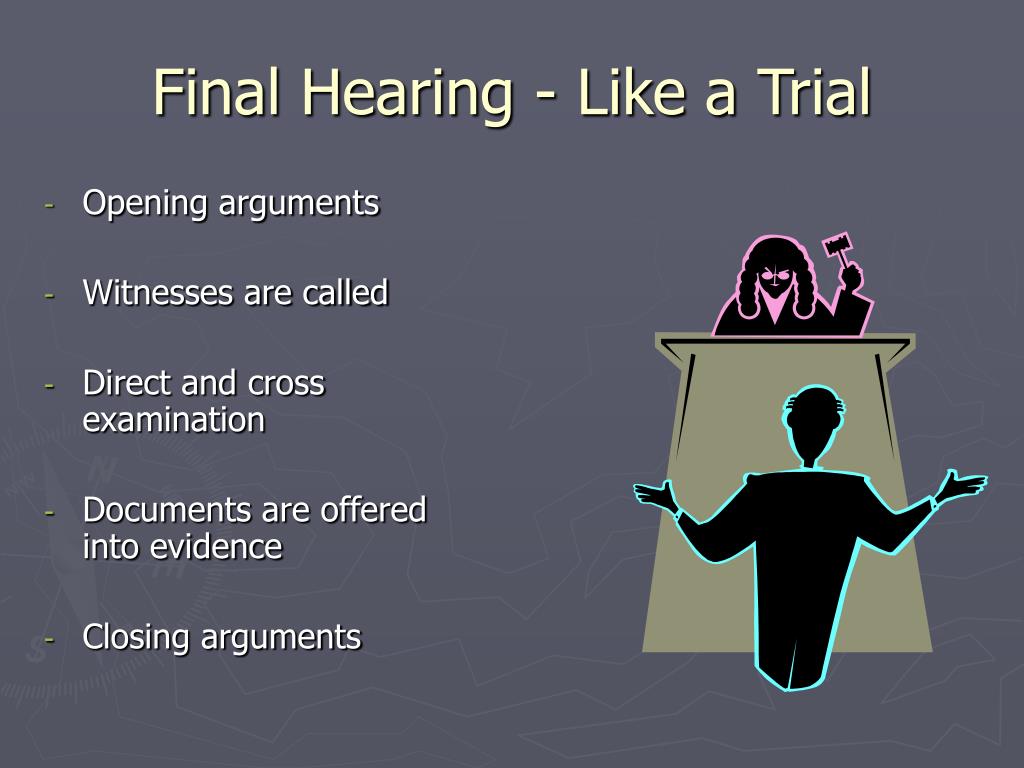 Final Hearing - Like a Trial

- Opening arguments

- Witnesses are called

- Direct and cross examination

- Documents are offered into evidence

- Closing arguments